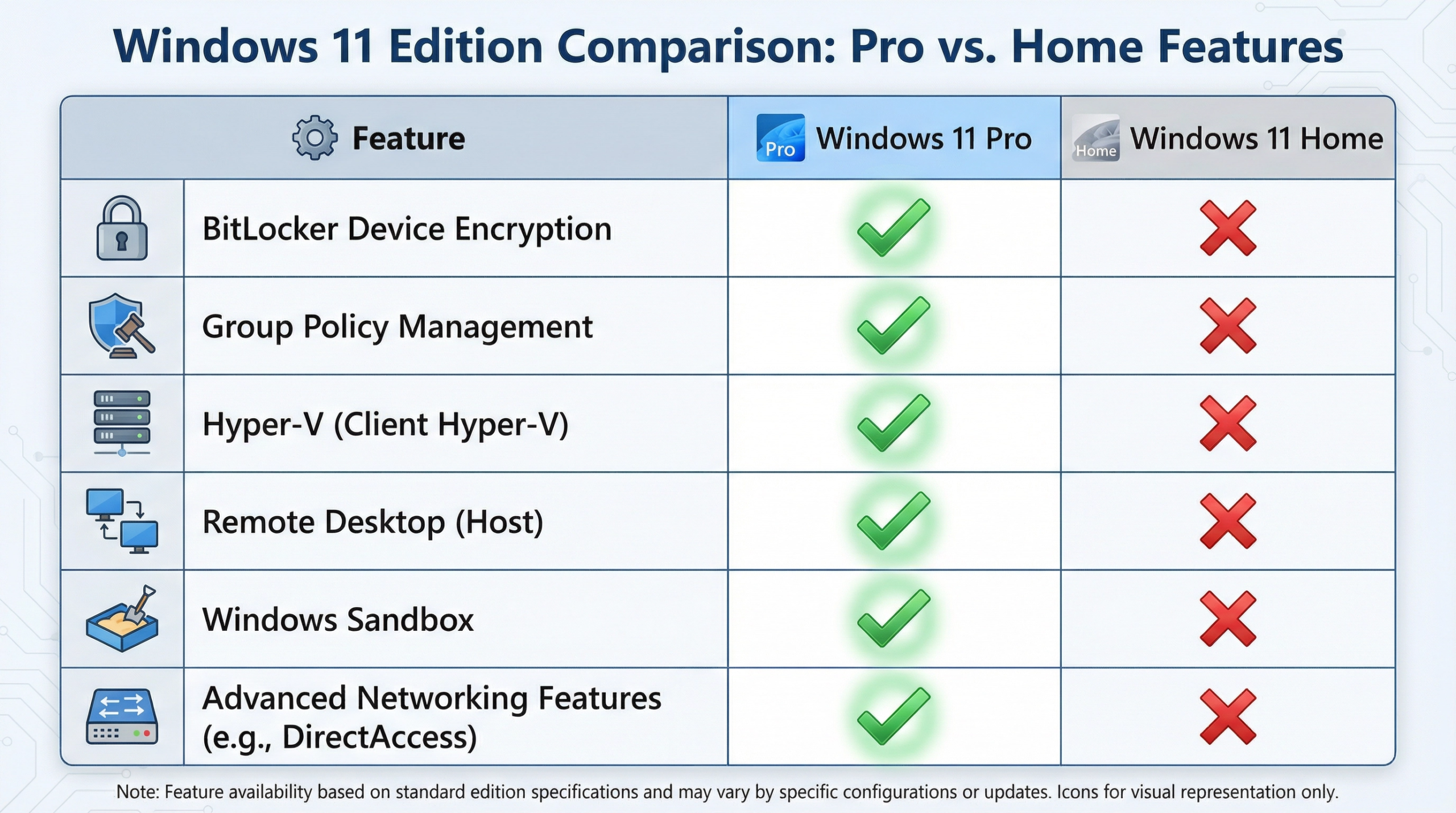 Windows 11 Edition Comparison: Pro vs. Home Features

| Feature | Pro Windows 11 Pro | Home Windows 11 Home |
|---|---|---|
| BitLocker Device Encryption | ✓ | ✗ |
| Group Policy Management | ✓ | ✗ |
| Hyper-V (Client Hyper-V) | ✓ | ✗ |
| Remote Desktop (Host) | ✓ | ✗ |
| Windows Sandbox | ✓ | ✗ |
| Advanced Networking Features (e.g., DirectAccess) | ✓ | ✗ |

Note: Feature availability based on standard edition specifications and may vary by specific configurations or updates. Icons for visual representation only.